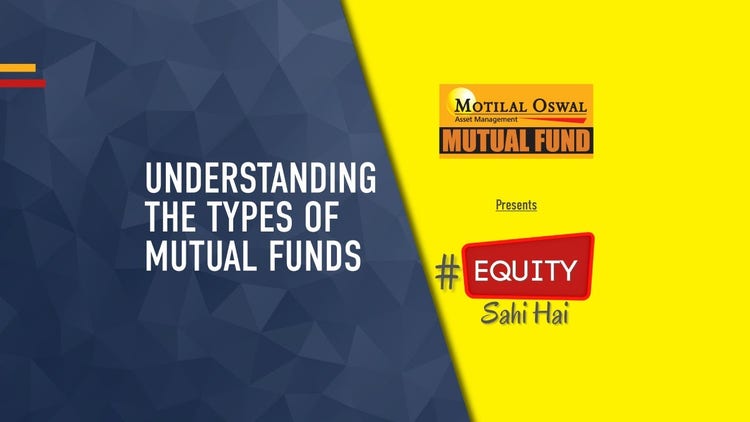 UNDERSTANDING THE TYPES OF MUTUAL FUNDS

MOTILAL OSWAL
Asset Management
MUTUAL FUND

Presents

# EQUITY
Sahi Hai